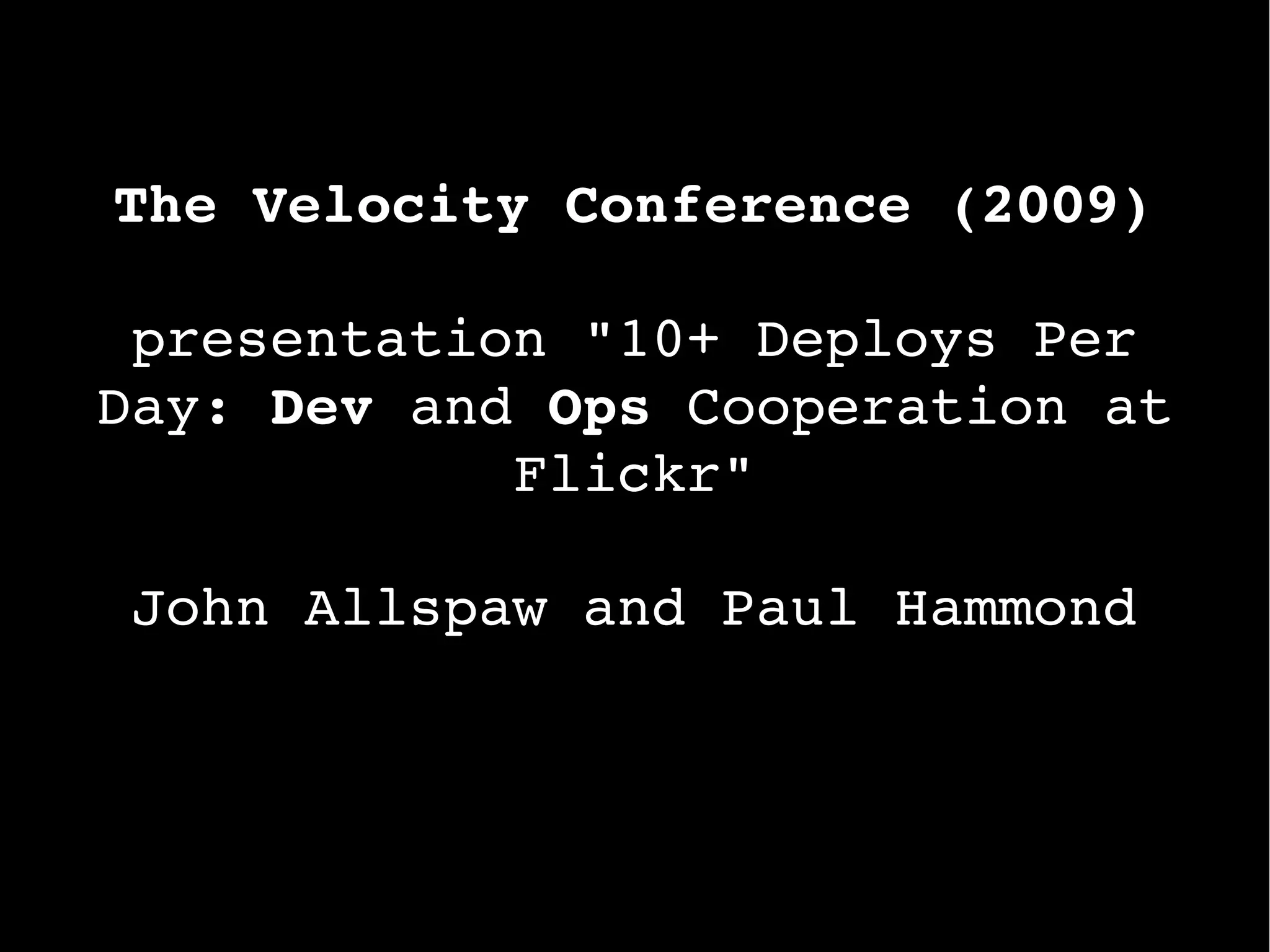 The Velocity Conference (2009)

presentation "10+ Deploys Per Day: Dev and Ops Cooperation at Flickr"

John Allspaw and Paul Hammond